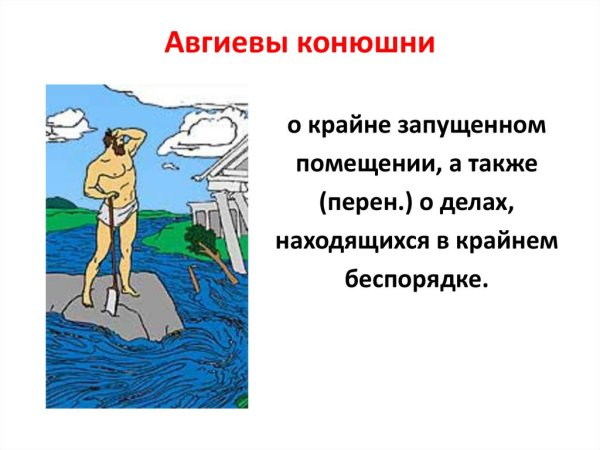 Авгиевы конюшни

о крайне запущенном помещении, а также (перен.) о делах, находящихся в крайнем беспорядке.